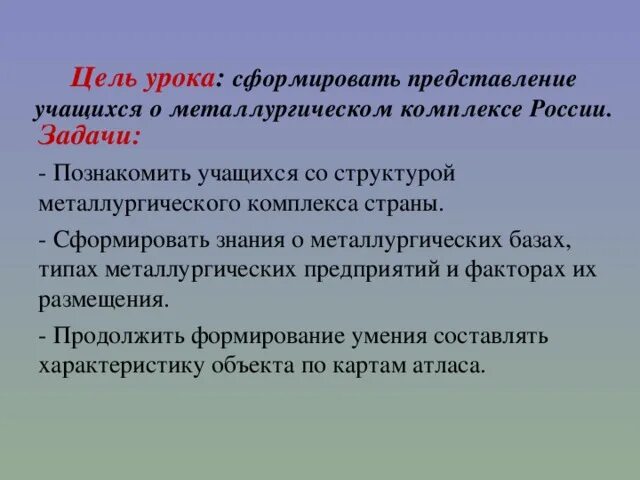 Цель урока: сформировать представление учащихся о металлургическом комплексе России.

Задачи:

- Познакомить учащихся со структурой металлургического комплекса страны.

- Сформировать знания о металлургических базах, типах металлургических предприятий и факторах их размещения.

- Продолжить формирование умения составлять характеристику объекта по картам атласа.